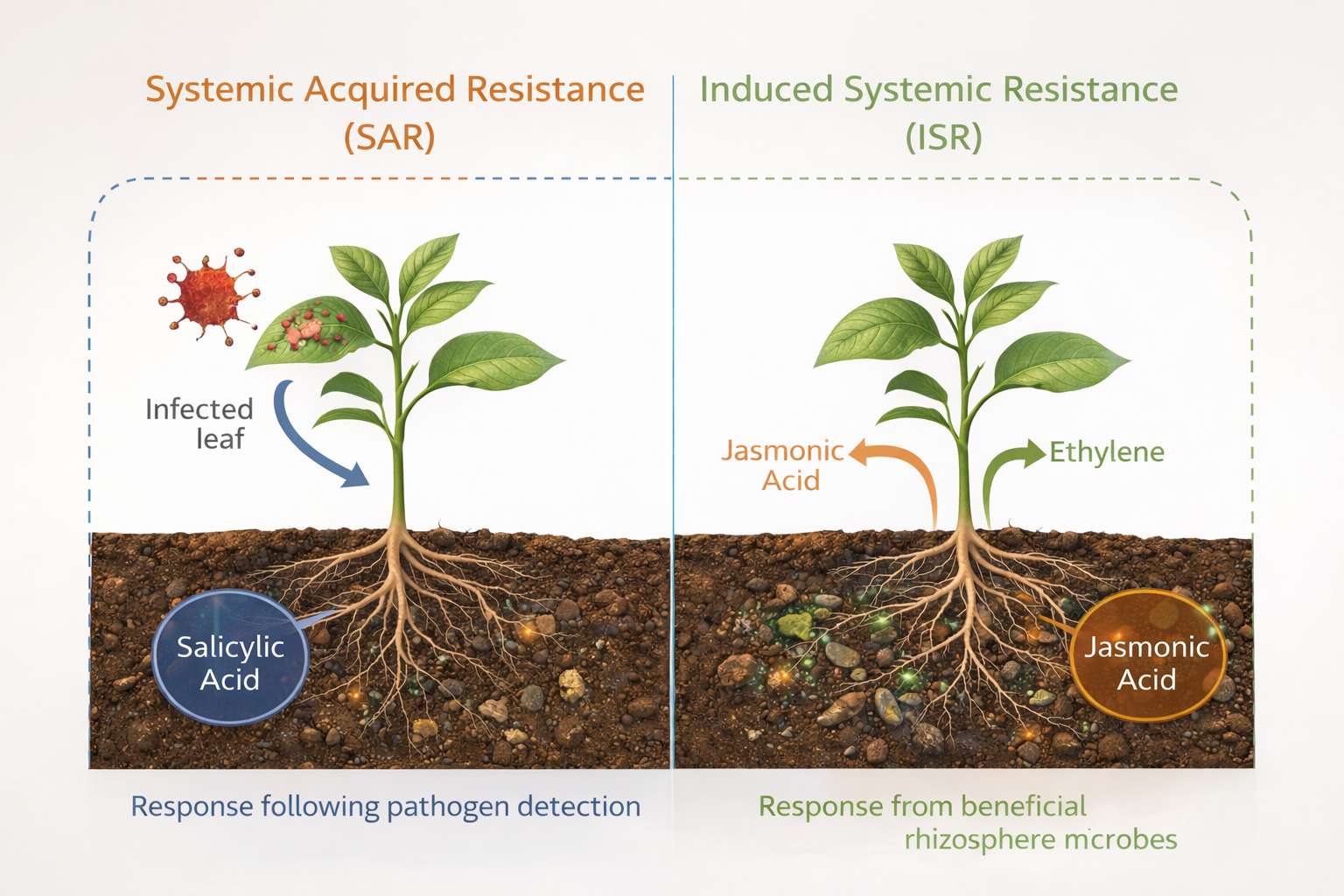 Systemic Acquired Resistance (SAR)

Infected leaf

Salicylic Acid

Response following pathogen detection

Induced Systemic Resistance (ISR)

Jasmonic Acid

Ethylene

Jasmonic Acid

Response from beneficial rhizosphere microbes